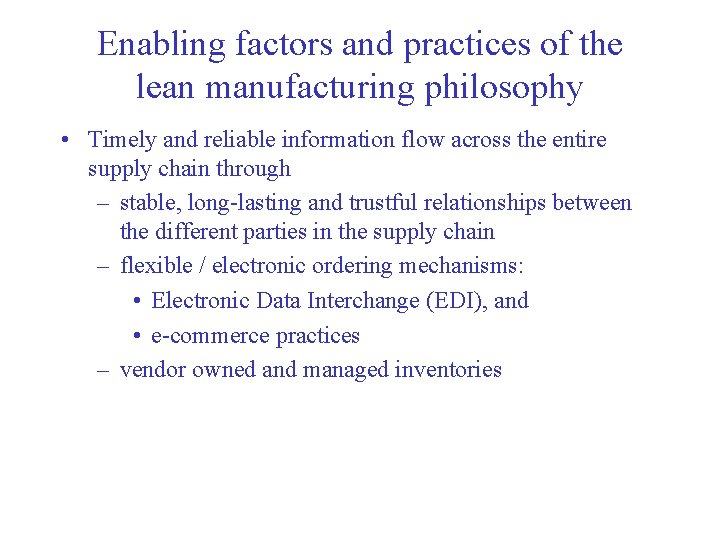 Enabling factors and practices of the lean manufacturing philosophy

• Timely and reliable information flow across the entire supply chain through
  – stable, long-lasting and trustful relationships between the different parties in the supply chain
  – flexible / electronic ordering mechanisms:
    • Electronic Data Interchange (EDI), and
    • e-commerce practices
  – vendor owned and managed inventories